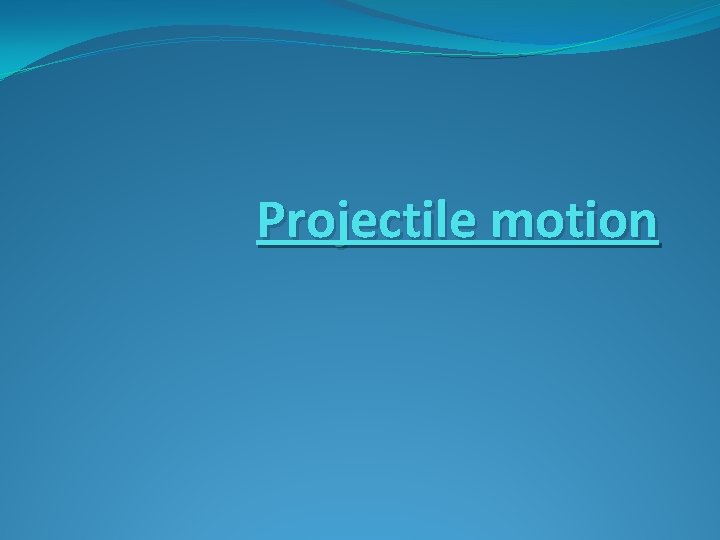 Projectile motion